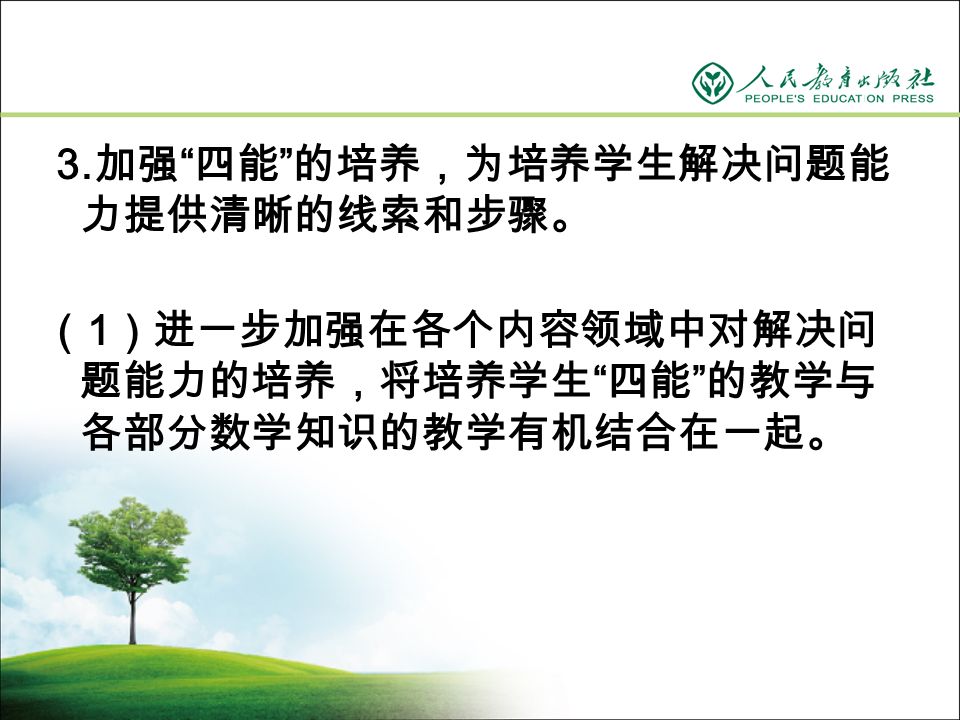 人民教育出版社
PEOPLE'S EDUCATION PRESS

3.加强“四能”的培养，为培养学生解决问题能力提供清晰的线索和步骤。

（1）进一步加强在各个内容领域中对解决问题能力的培养，将培养学生“四能”的教学与各部分数学知识的教学有机结合在一起。